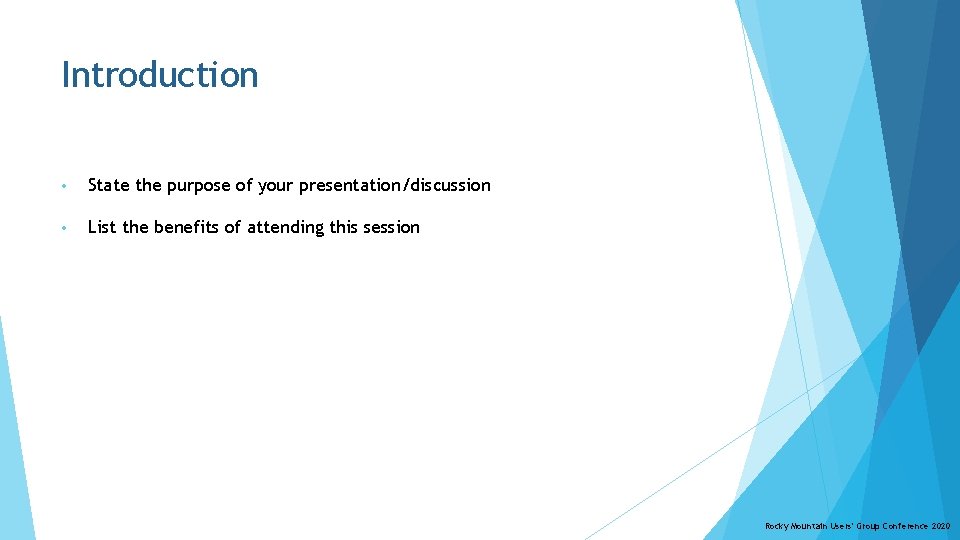 Introduction

• State the purpose of your presentation/discussion

• List the benefits of attending this session

Rocky Mountain Users' Group Conference 2020